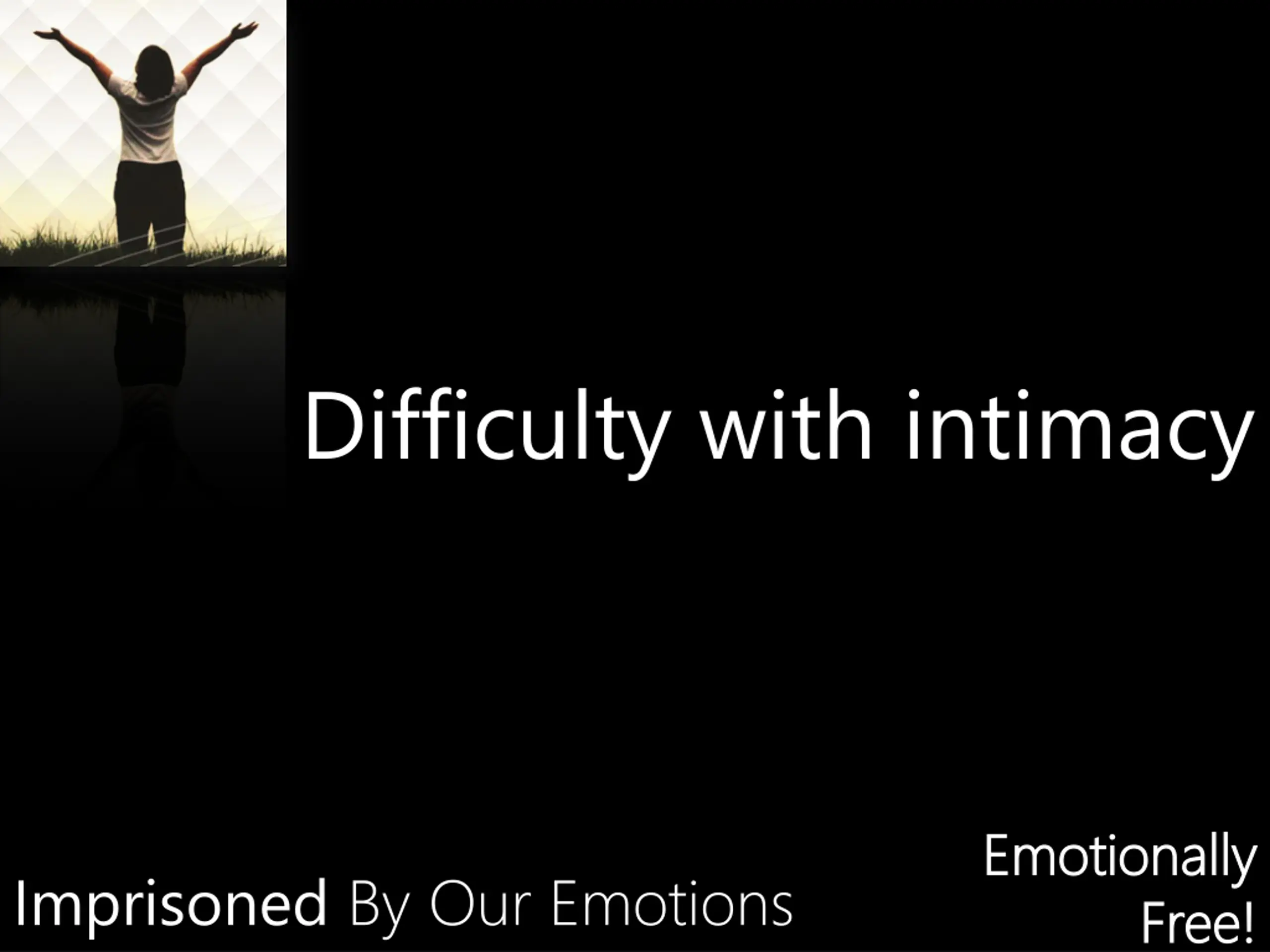 Difficulty with intimacy

Imprisoned By Our Emotions

Emotionally Free!